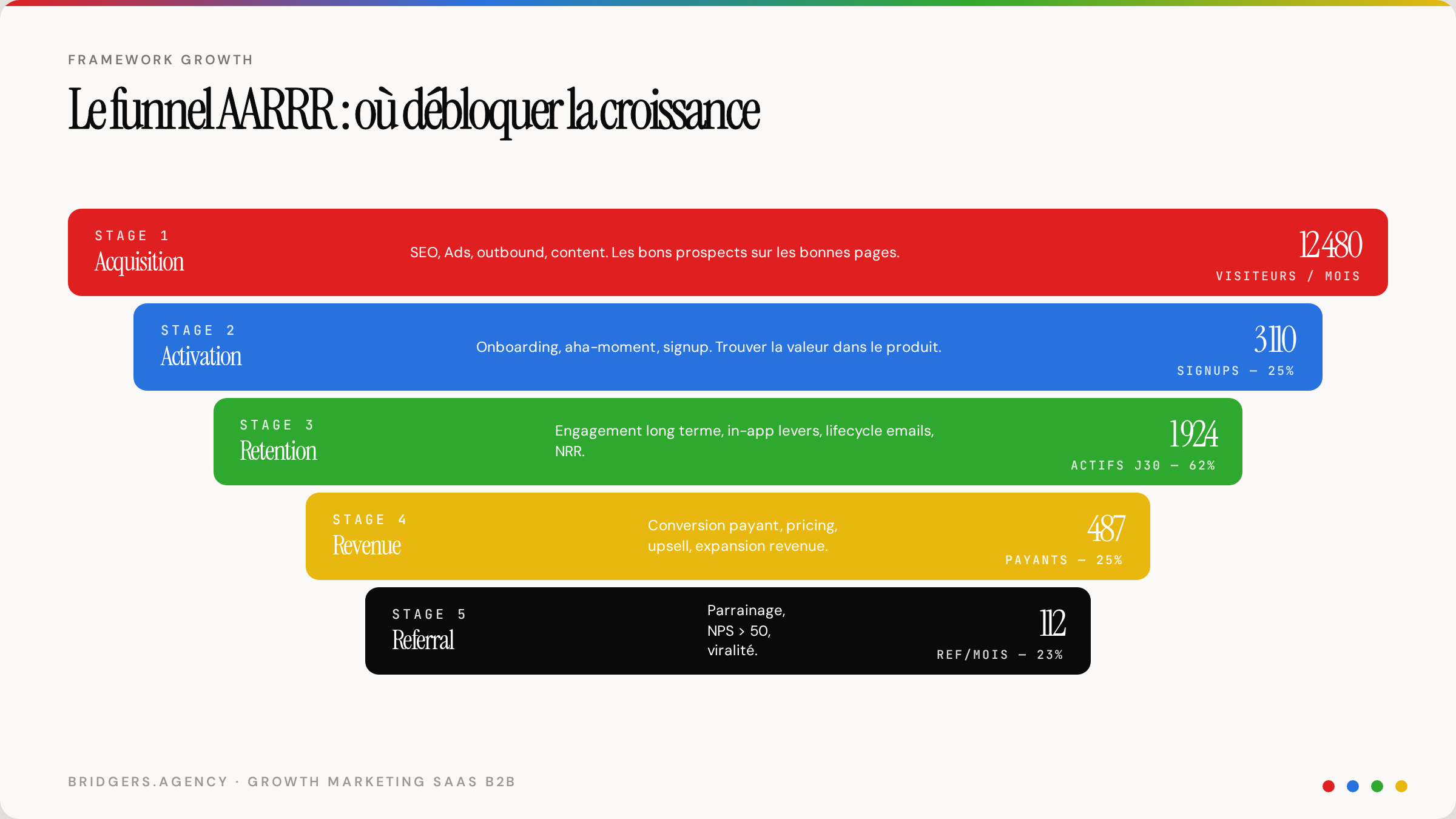 FRAMEWORK GROWTH

Le funnel AARRR : où débloquer la croissance

STAGE 1
Acquisition
SEO, Ads, outbound, content. Les bons prospects sur les bonnes pages.
12480
VISITEURS / MOIS

STAGE 2
Activation
Onboarding, aha-moment, signup. Trouver la valeur dans le produit.
3110
SIGNUPS — 25%

STAGE 3
Retention
Engagement long terme, in-app levers, lifecycle emails, NRR.
1924
ACTIFS J30 — 62%

STAGE 4
Revenue
Conversion payant, pricing, upsell, expansion revenue.
487
PAYANTS — 25%

STAGE 5
Referral
Parrainage, NPS > 50, viralité.
112
REF/MOIS — 23%

BRIDGERS.AGENCY · GROWTH MARKETING SAAS B2B